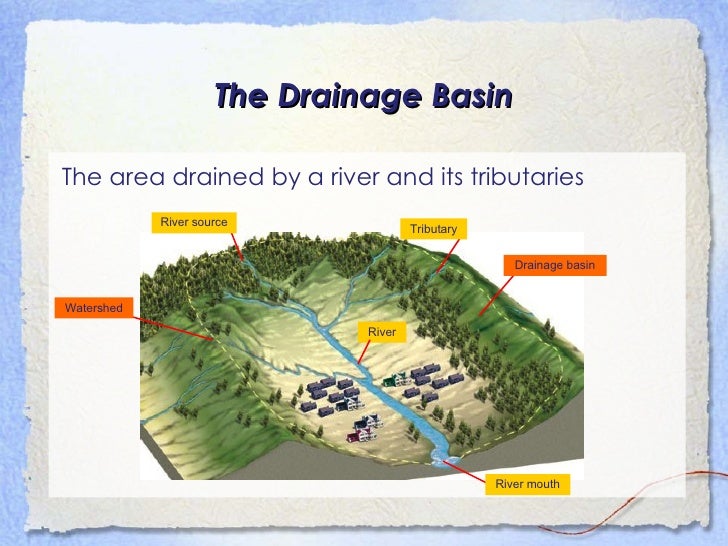 The Drainage Basin

The area drained by a river and its tributaries

River source

Tributary

Drainage basin

Watershed

River

River mouth